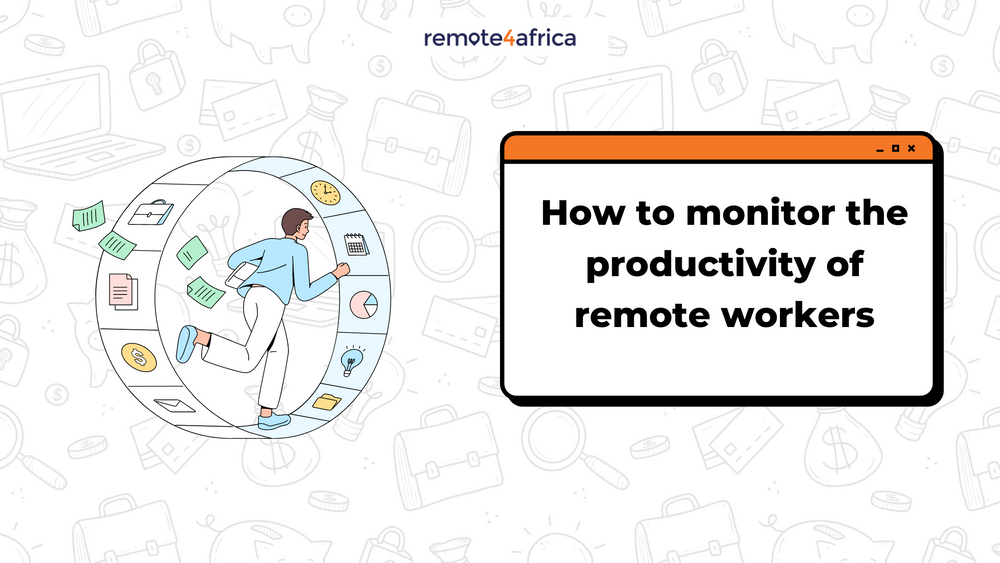 remote4africa

How to monitor the productivity of remote workers